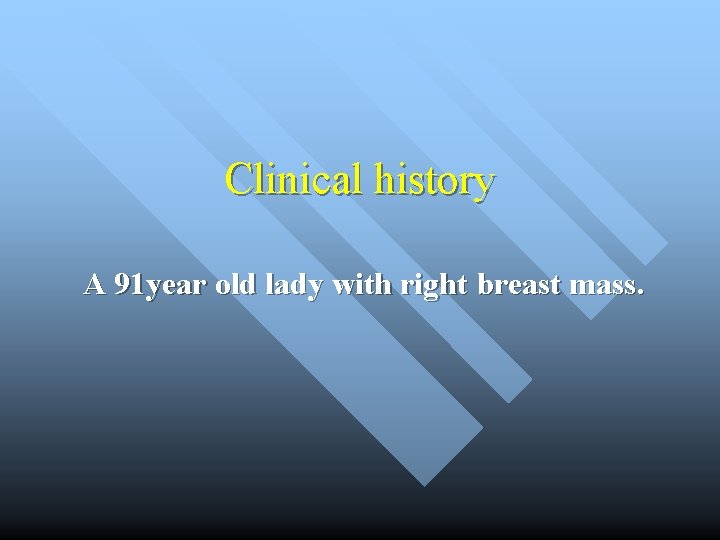 Clinical history

A 91year old lady with right breast mass.